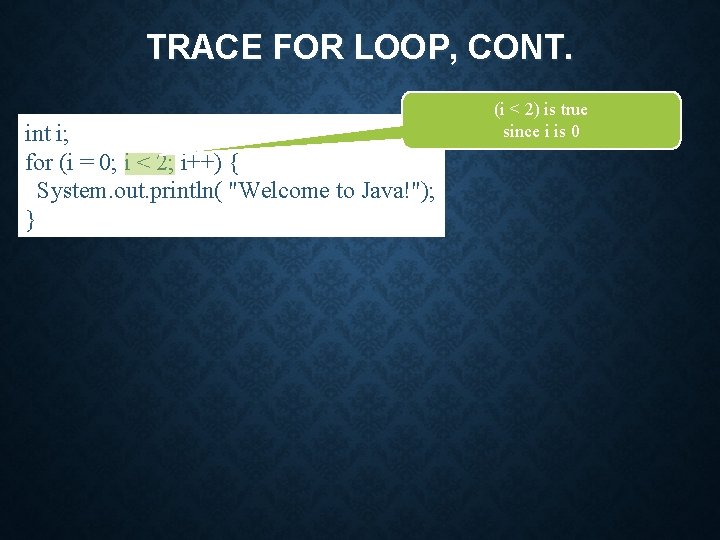 TRACE FOR LOOP, CONT.

(i < 2) is true
since i is 0

int i;
for (i = 0; i < 2; i++) {
System.out.println( "Welcome to Java!");
}